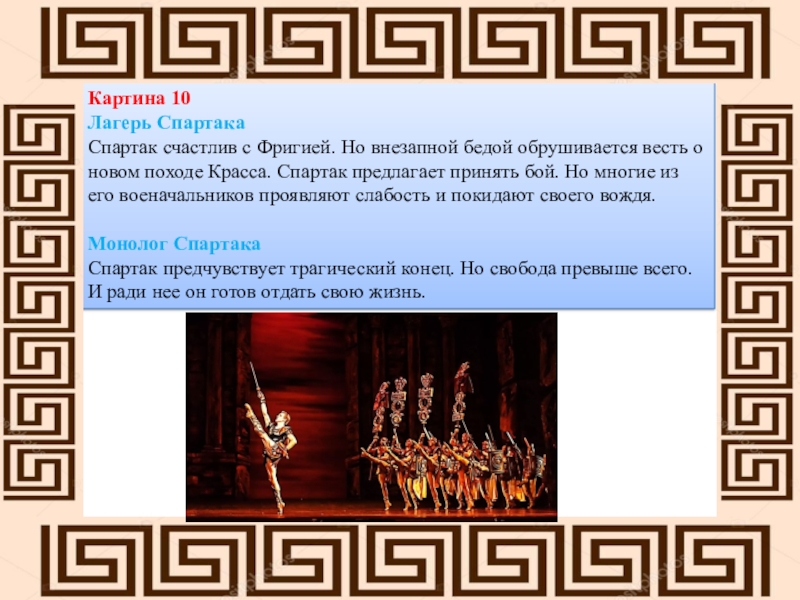 Картина 10
Лагерь Спартака
Спартак счастлив с Фригией. Но внезапной бедой обрушивается весть о новом походе Красса. Спартак предлагает принять бой. Но многие из его военачальников проявляют слабость и покидают своего вождя.

Монолог Спартака
Спартак предчувствует трагический конец. Но свобода превыше всего. И ради нее он готов отдать свою жизнь.